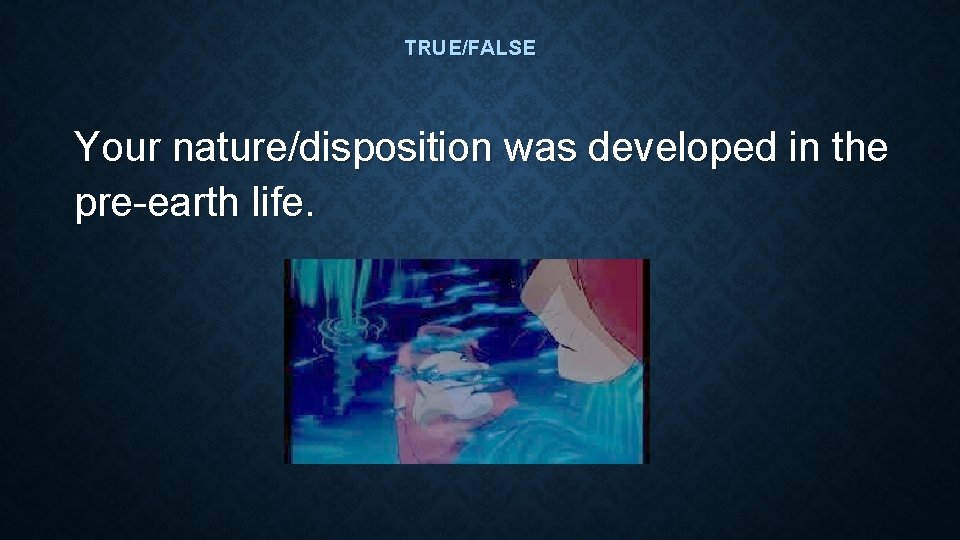 TRUE/FALSE

Your nature/disposition was developed in the pre-earth life.